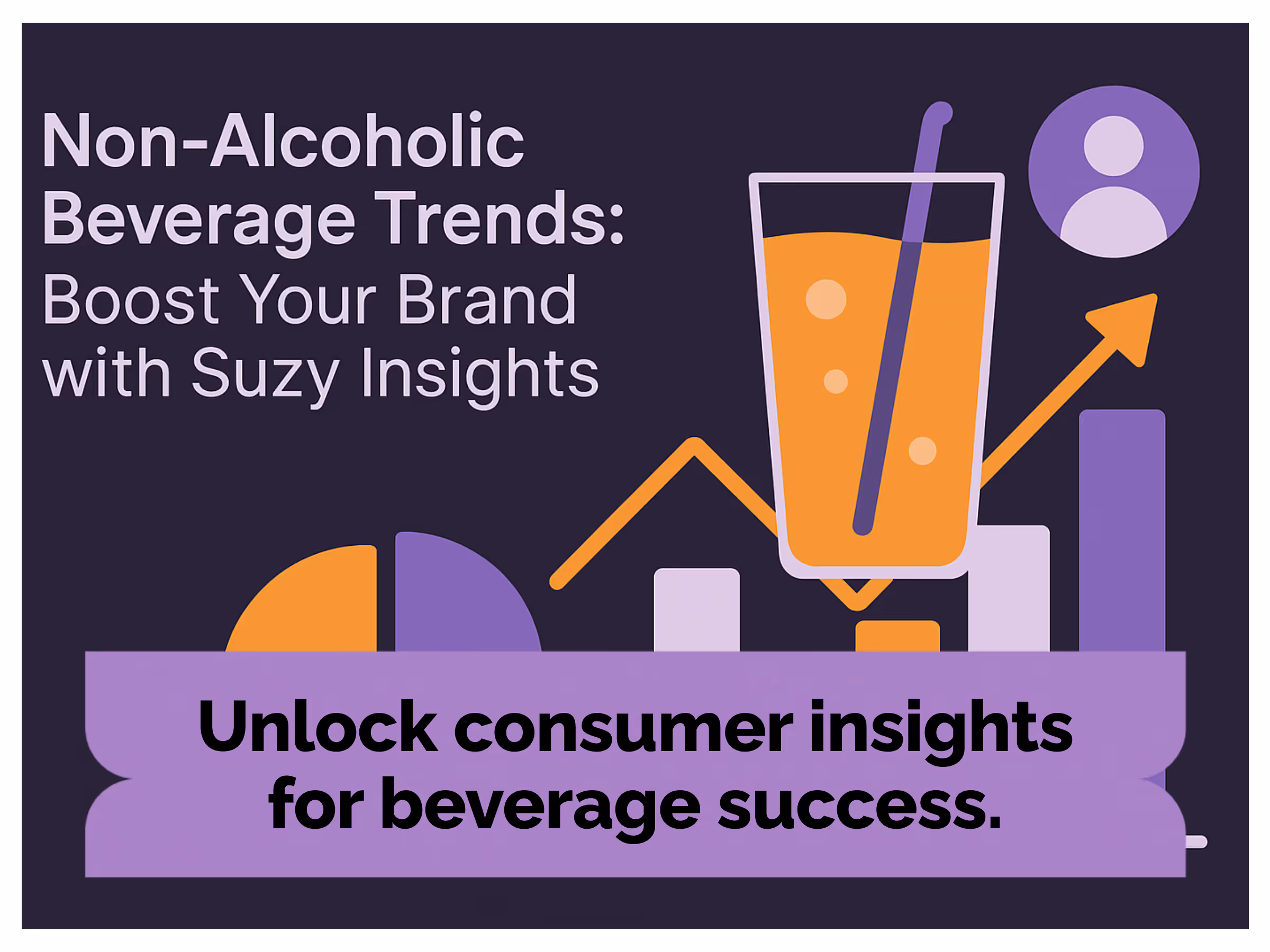 Non-Alcoholic Beverage Trends: Boost Your Brand with Suzy Insights

Unlock consumer insights for beverage success.